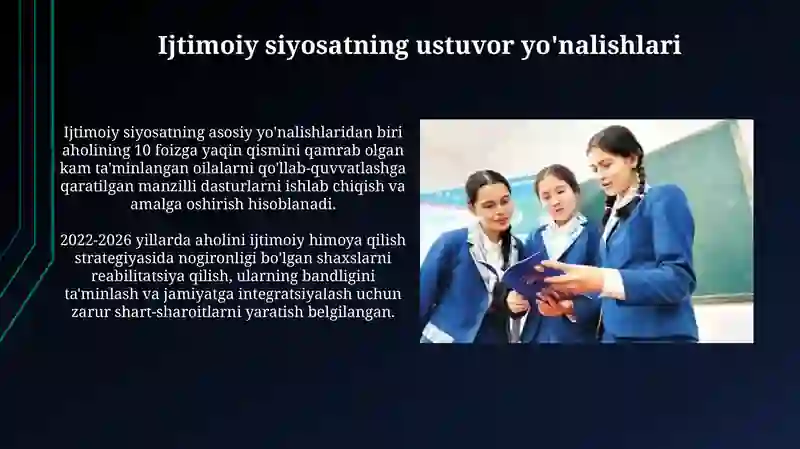 Ijtimoiy siyosatning ustuvor yo'nalishlari

Ijtimoiy siyosatning asosiy yo'nalishlaridan biri aholining 10 foizga yaqin qismini qamrab olgan kam ta'minlangan oilalarni qo'llab-quvvatlashga qaratilgan manzilli dasturlarni ishlab chiqish va amalga oshirish hisoblanadi.

2022-2026 yillarda aholini ijtimoiy himoya qilish strategiyasida nogironligi bo'lgan shaxslarni reabilitatsiya qilish, ularning bandligini ta'minlash va jamiyatga integratsiyalash uchun zarur shart-sharoitlarni yaratish belgilangan.